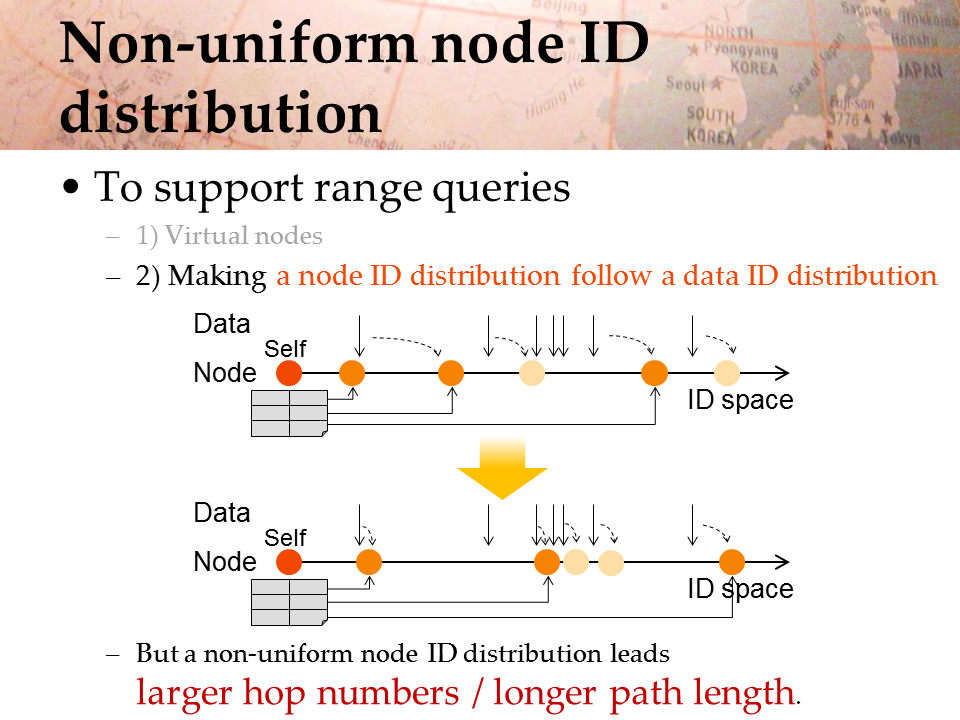 Non-uniform node ID distribution

• To support range queries
– 1) Virtual nodes
– 2) Making a node ID distribution follow a data ID distribution

Data
Self
Node
ID space

Data
Self
Node
ID space

– But a non-uniform node ID distribution leads larger hop numbers / longer path length.